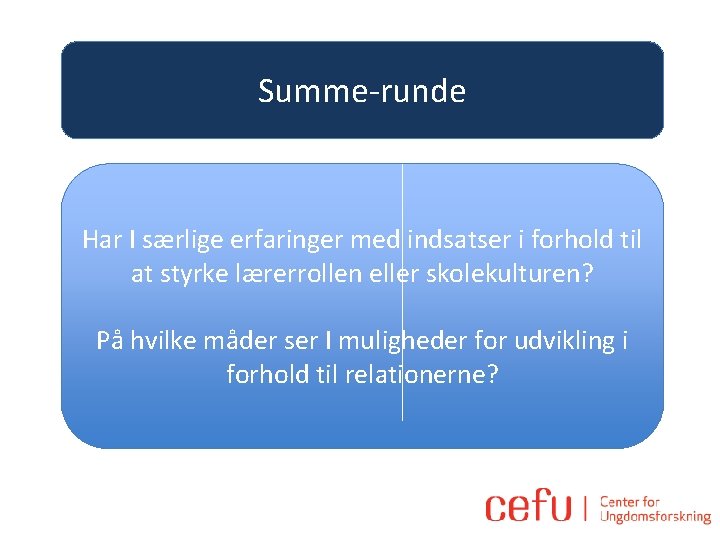 Summe-runde

Har I særlige erfaringer med indsatser i forhold til at styrke lærerrollen eller skolekulturen?

På hvilke måder ser I muligheder for udvikling i forhold til relationerne?

cefu | Center for Ungdomsforskning